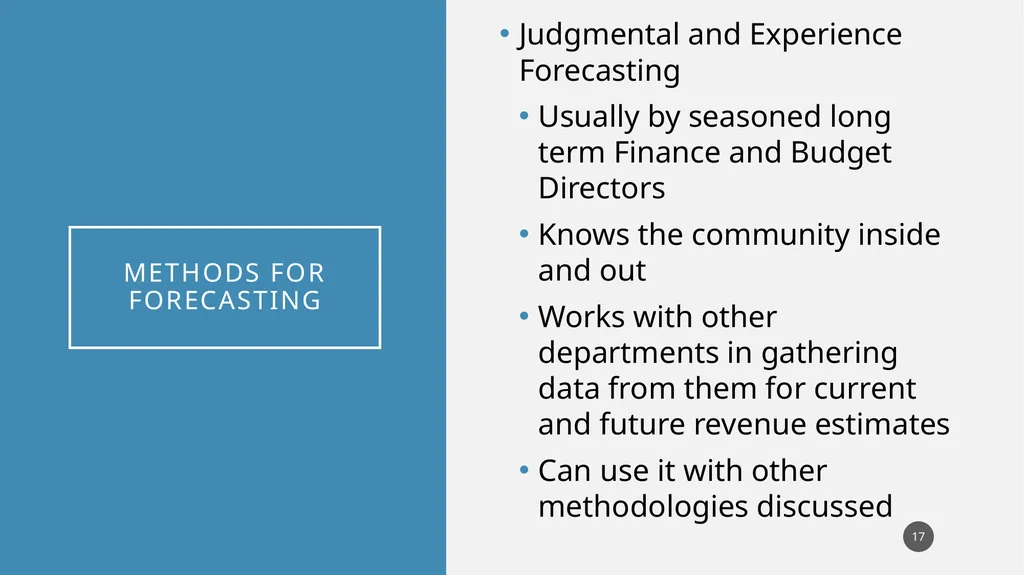 METHODS FOR FORECASTING

• Judgmental and Experience Forecasting
• Usually by seasoned long term Finance and Budget Directors
• Knows the community inside and out
• Works with other departments in gathering data from them for current and future revenue estimates
• Can use it with other methodologies discussed

17